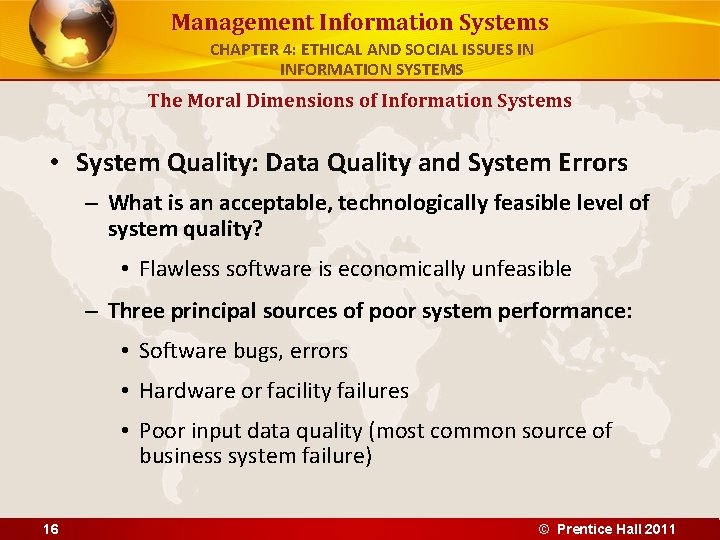 Management Information Systems
CHAPTER 4: ETHICAL AND SOCIAL ISSUES IN INFORMATION SYSTEMS

The Moral Dimensions of Information Systems

• System Quality: Data Quality and System Errors
– What is an acceptable, technologically feasible level of system quality?
• Flawless software is economically unfeasible
– Three principal sources of poor system performance:
• Software bugs, errors
• Hardware or facility failures
• Poor input data quality (most common source of business system failure)

16

© Prentice Hall 2011